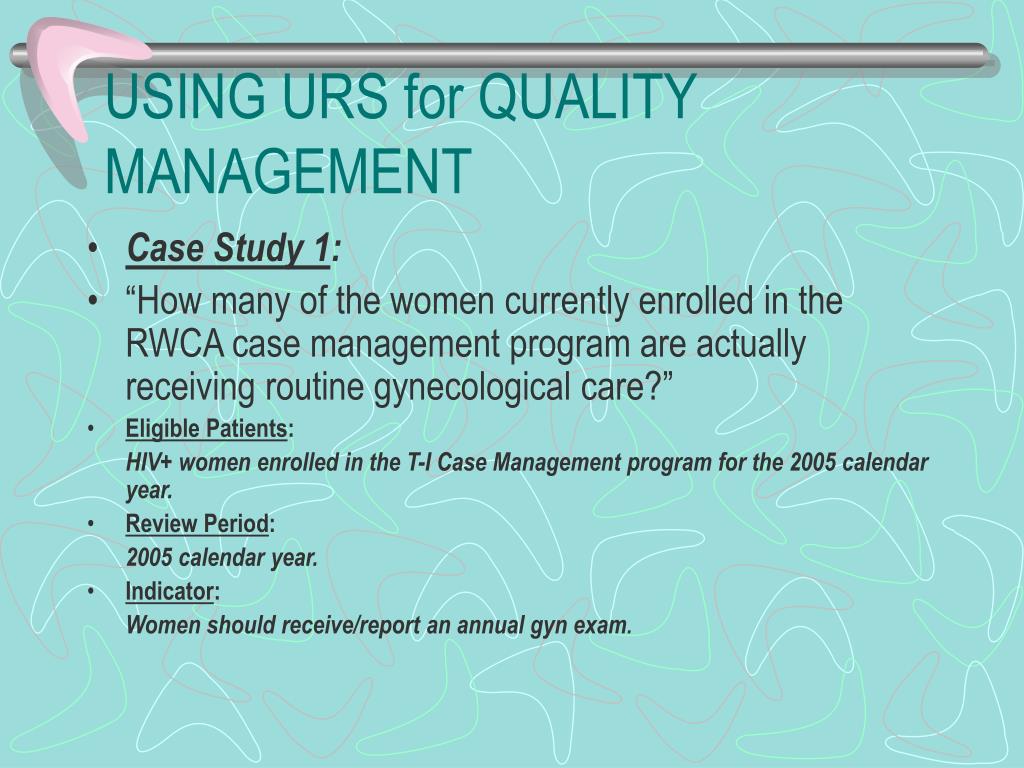 USING URS for QUALITY MANAGEMENT

• Case Study 1:
• “How many of the women currently enrolled in the RWCA case management program are actually receiving routine gynecological care?”
• Eligible Patients:
HIV+ women enrolled in the T-I Case Management program for the 2005 calendar year.
• Review Period:
2005 calendar year.
• Indicator:
Women should receive/report an annual gyn exam.